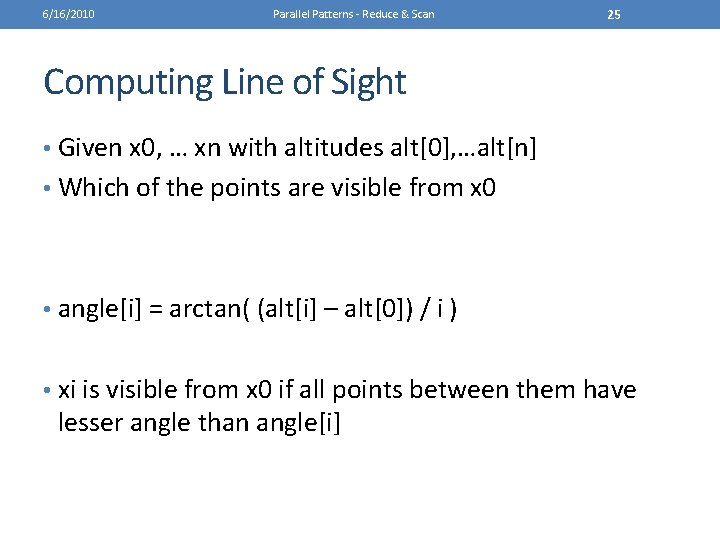 6/16/2010 Parallel Patterns - Reduce & Scan 25

Computing Line of Sight

• Given x0, … xn with altitudes alt[0],…alt[n]
• Which of the points are visible from x0

• angle[i] = arctan( (alt[i] – alt[0]) / i )

• xi is visible from x0 if all points between them have lesser angle than angle[i]